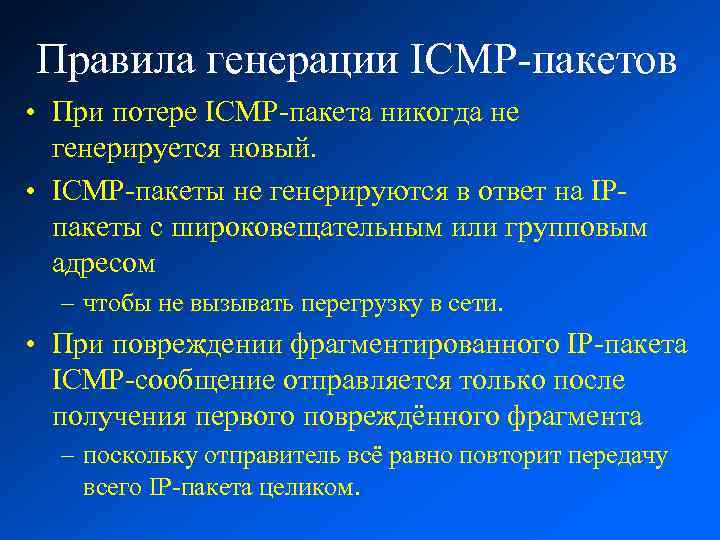 Правила генерации ICMP-пакетов

• При потере ICMP-пакета никогда не генерируется новый.
• ICMP-пакеты не генерируются в ответ на IP-пакеты с широковещательным или групповым адресом
– чтобы не вызывать перегрузку в сети.
• При повреждении фрагментированного IP-пакета ICMP-сообщение отправляется только после получения первого повреждённого фрагмента
– поскольку отправитель всё равно повторит передачу всего IP-пакета целиком.